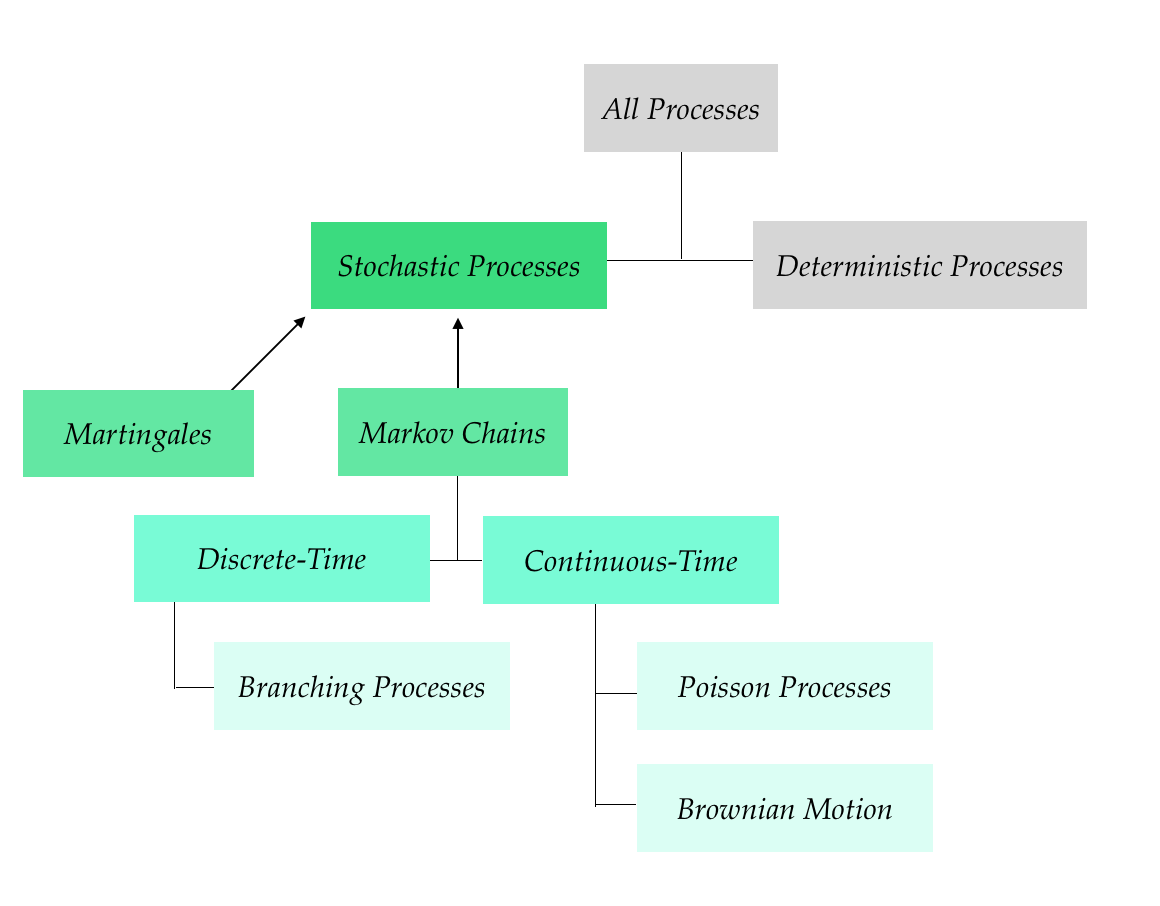 All Processes

Stochastic Processes

Deterministic Processes

Martingales

Markov Chains

Discrete-Time

Continuous-Time

Branching Processes

Poisson Processes

Brownian Motion